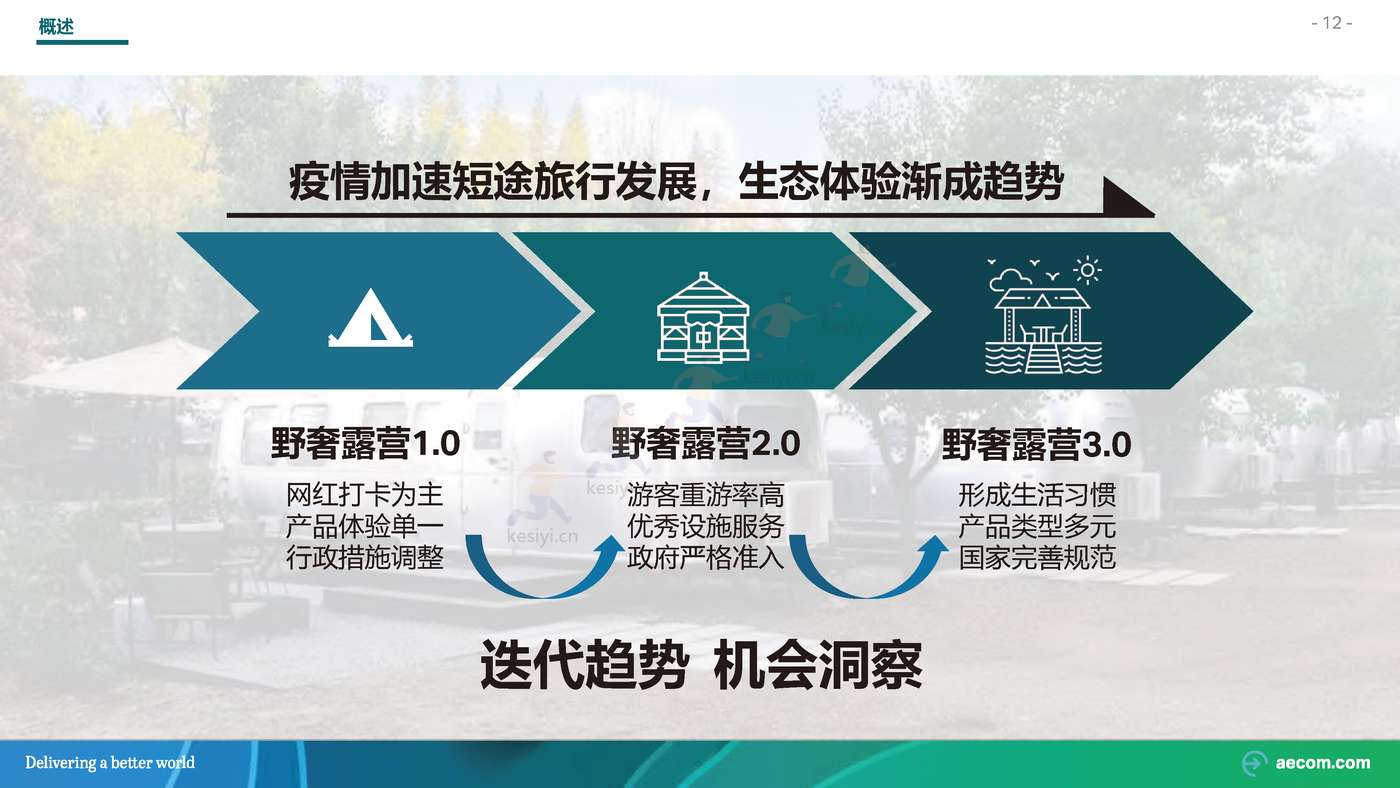 概述

- 12 -

疫情加速短途旅行发展，生态体验渐成趋势

野奢露营1.0
网红打卡为主
产品体验单一
行政措施调整

野奢露营2.0
游客重游率高
优秀设施服务
政府严格准入

野奢露营3.0
形成生活习惯
产品类型多元
国家完善规范

kesiyi.cn

迭代趋势 机会洞察

Delivering a better world

aecom.com